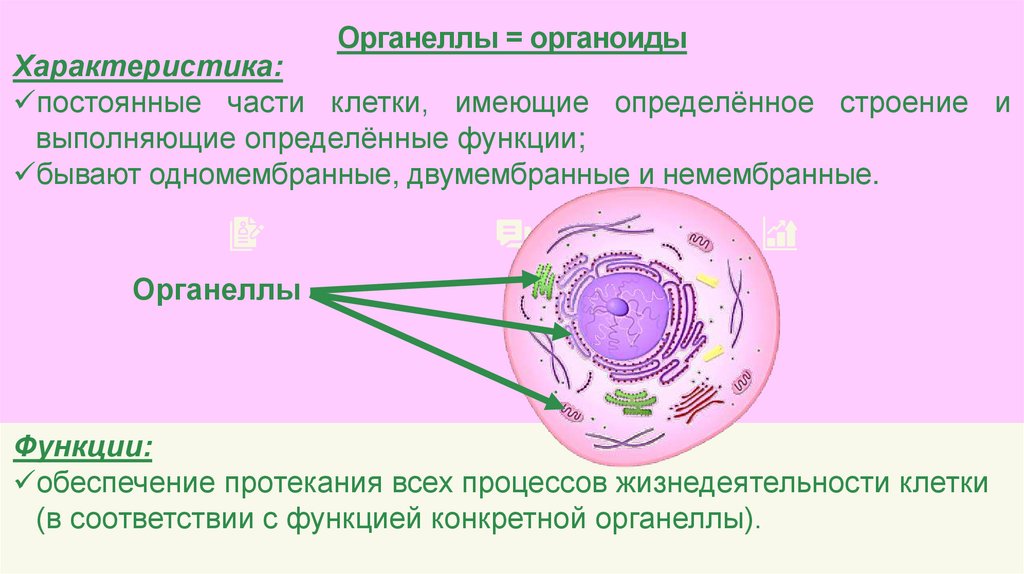 Органеллы = органоиды

Характеристика:

✓постоянные части клетки, имеющие определённое строение и выполняющие определённые функции;

✓бывают одномембранные, двумембранные и немембранные.

Органеллы

Функции:

✓обеспечение протекания всех процессов жизнедеятельности клетки (в соответствии с функцией конкретной органеллы).